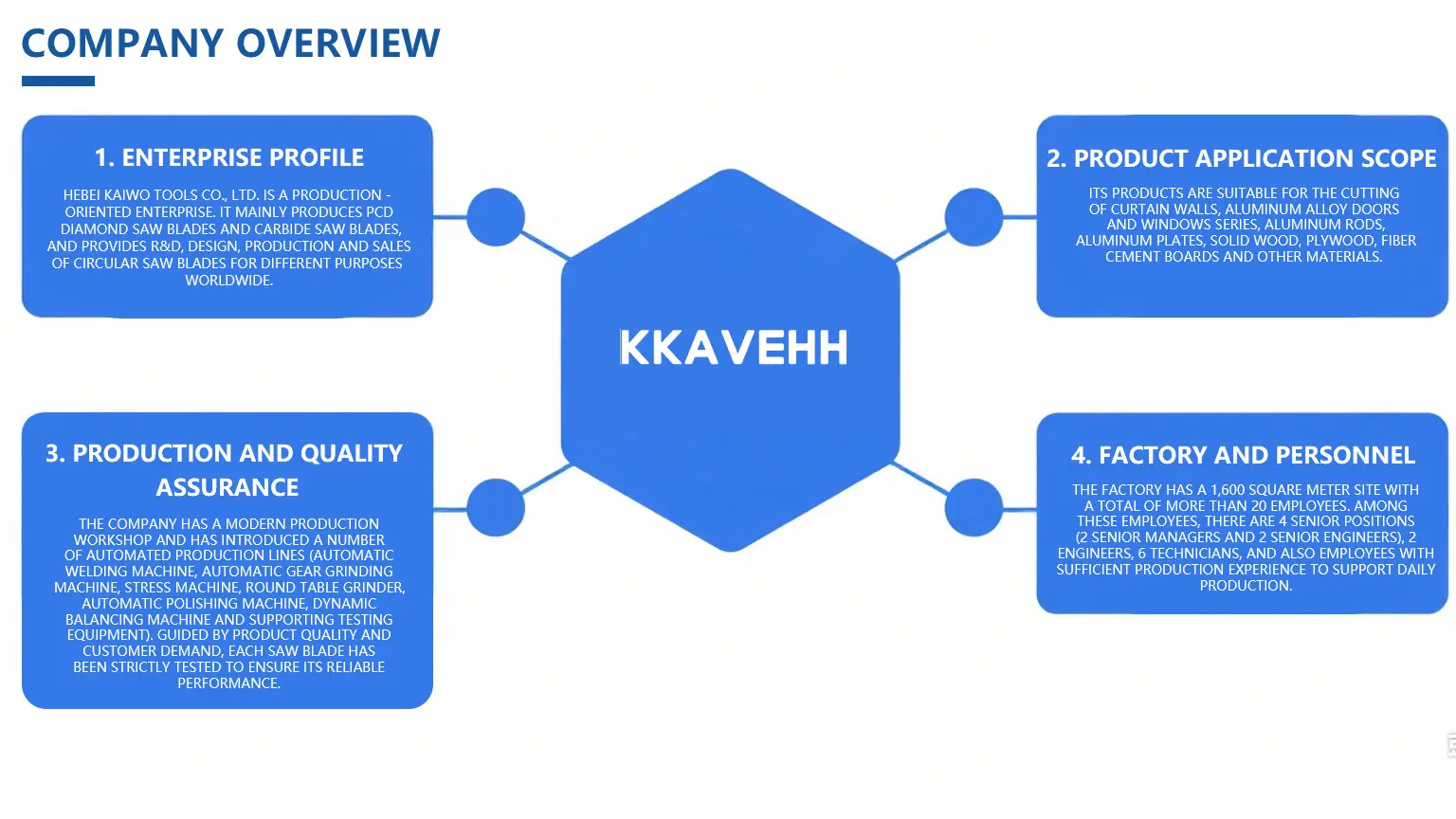 COMPANY OVERVIEW

1. ENTERPRISE PROFILE

HEBEI KAIWO TOOLS CO., LTD. IS A PRODUCTION - ORIENTED ENTERPRISE. IT MAINLY PRODUCES PCD DIAMOND SAW BLADES AND CARBIDE SAW BLADES, AND PROVIDES R&D, DESIGN, PRODUCTION AND SALES OF CIRCULAR SAW BLADES FOR DIFFERENT PURPOSES WORLDWIDE.

2. PRODUCT APPLICATION SCOPE

ITS PRODUCTS ARE SUITABLE FOR THE CUTTING OF CURTAIN WALLS, ALUMINUM ALLOY DOORS AND WINDOWS SERIES, ALUMINUM RODS, ALUMINUM PLATES, SOLID WOOD, PLYWOOD, FIBER CEMENT BOARDS AND OTHER MATERIALS.

KKAVEHH

3. PRODUCTION AND QUALITY ASSURANCE

THE COMPANY HAS A MODERN PRODUCTION WORKSHOP AND HAS INTRODUCED A NUMBER OF AUTOMATED PRODUCTION LINES (AUTOMATIC WELDING MACHINE, AUTOMATIC GEAR GRINDING MACHINE, STRESS MACHINE, ROUND TABLE GRINDER, AUTOMATIC POLISHING MACHINE, DYNAMIC BALANCING MACHINE AND SUPPORTING TESTING EQUIPMENT). GUIDED BY PRODUCT QUALITY AND CUSTOMER DEMAND, EACH SAW BLADE HAS BEEN STRICTLY TESTED TO ENSURE ITS RELIABLE PERFORMANCE.

4. FACTORY AND PERSONNEL

THE FACTORY HAS A 1,600 SQUARE METER SITE WITH A TOTAL OF MORE THAN 20 EMPLOYEES. AMONG THESE EMPLOYEES, THERE ARE 4 SENIOR POSITIONS (2 SENIOR MANAGERS AND 2 SENIOR ENGINEERS), 2 ENGINEERS, 6 TECHNICIANS, AND ALSO EMPLOYEES WITH SUFFICIENT PRODUCTION EXPERIENCE TO SUPPORT DAILY PRODUCTION.